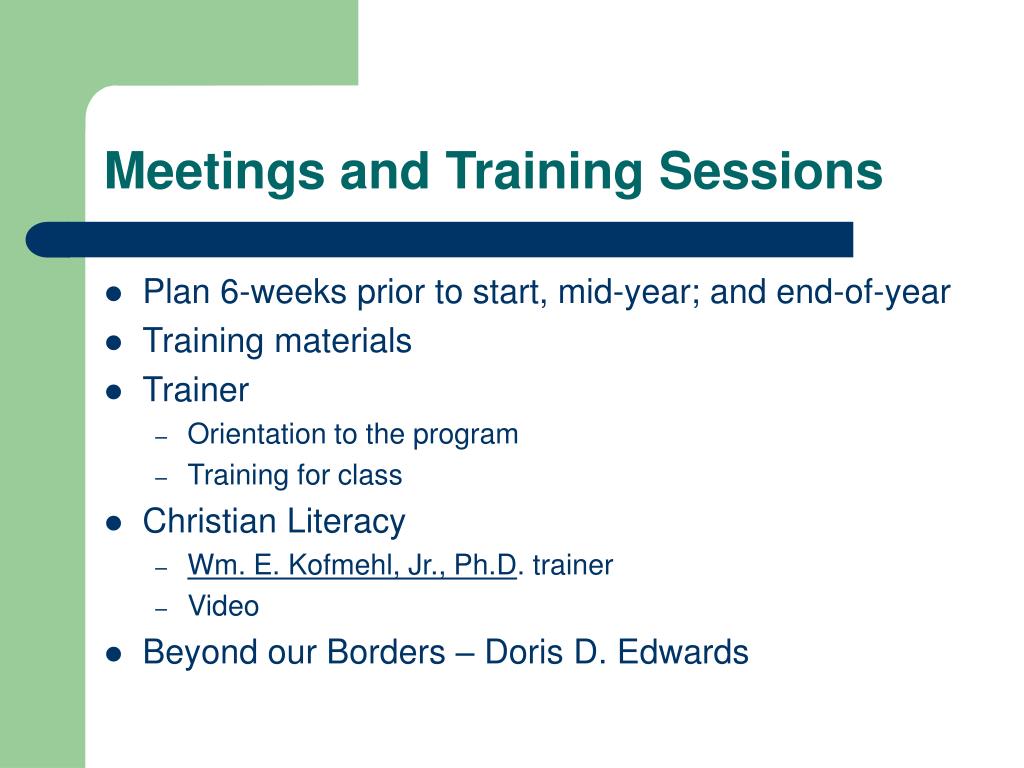 Meetings and Training Sessions

- Plan 6-weeks prior to start, mid-year; and end-of-year
- Training materials
- Trainer
  – Orientation to the program
  – Training for class
- Christian Literacy
  – Wm. E. Kofmehl, Jr., Ph.D. trainer
  – Video
- Beyond our Borders – Doris D. Edwards